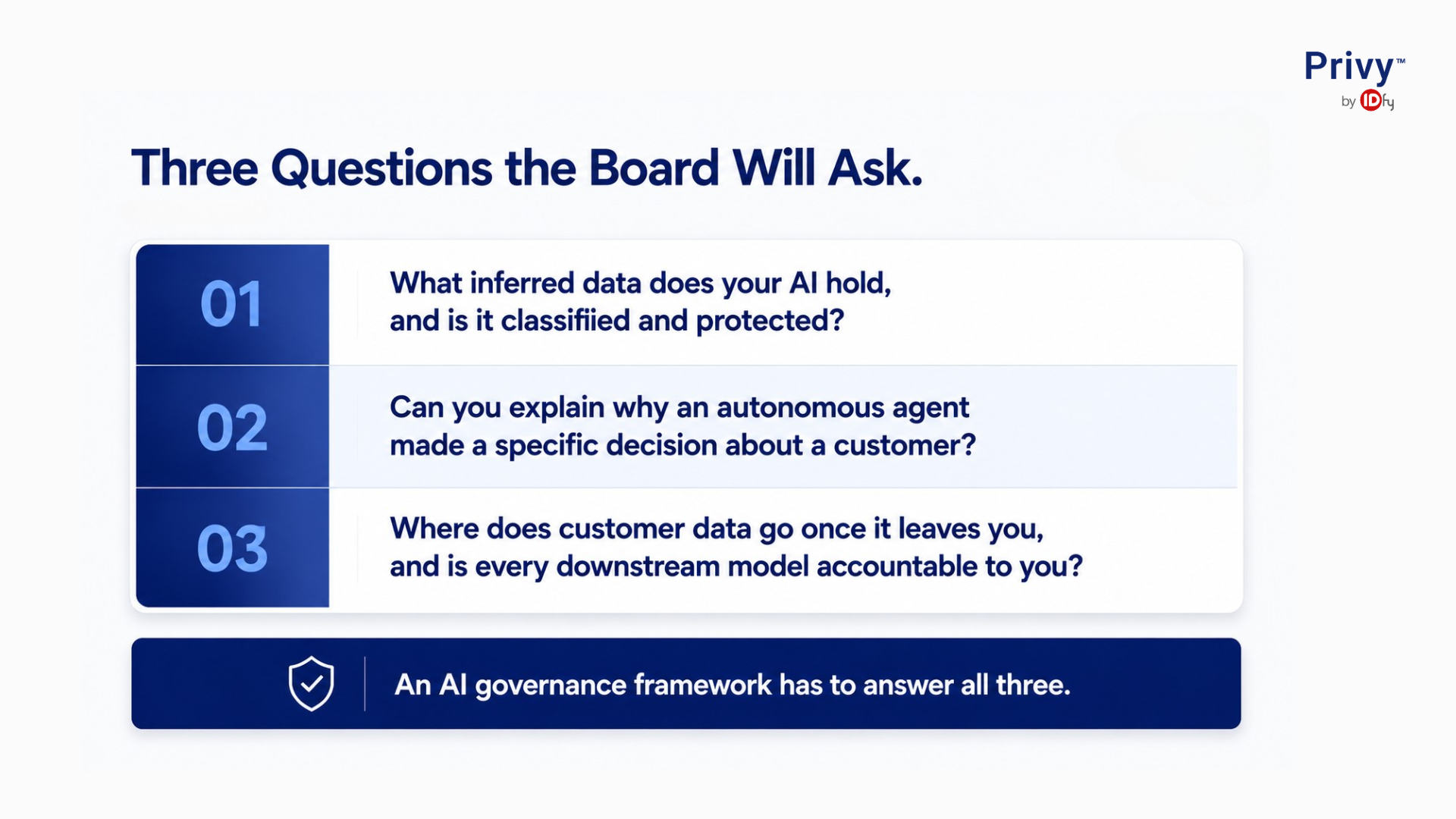 Privy™
by IDfy

Three Questions the Board Will Ask.

01
What inferred data does your AI hold, and is it classifiied and protected?

02
Can you explain why an autonomous agent made a specific decision about a customer?

03
Where does customer data go once it leaves you, and is every downstream model accountable to you?

An AI governance framework has to answer all three.